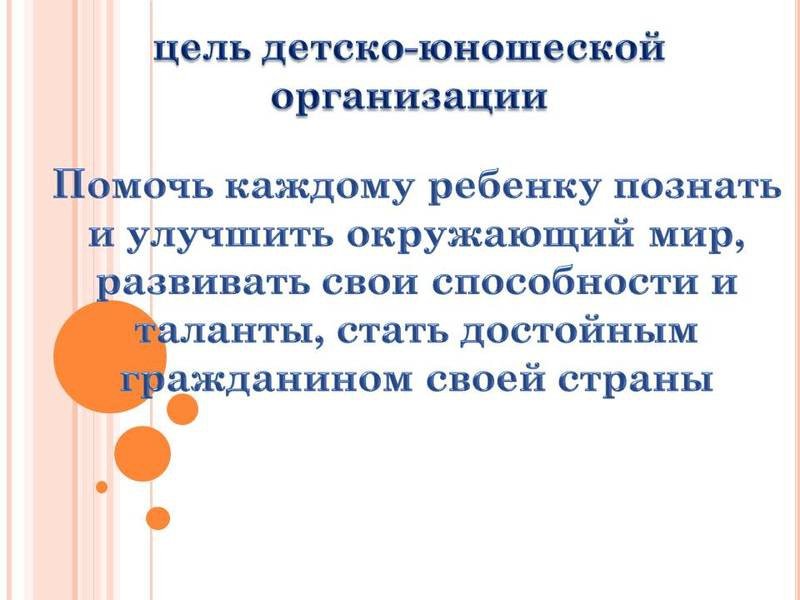 цель детско-юношеской организации

Помочь каждому ребенку познать и улучшить окружающий мир, развивать свои способности и таланты, стать достойным гражданином своей страны